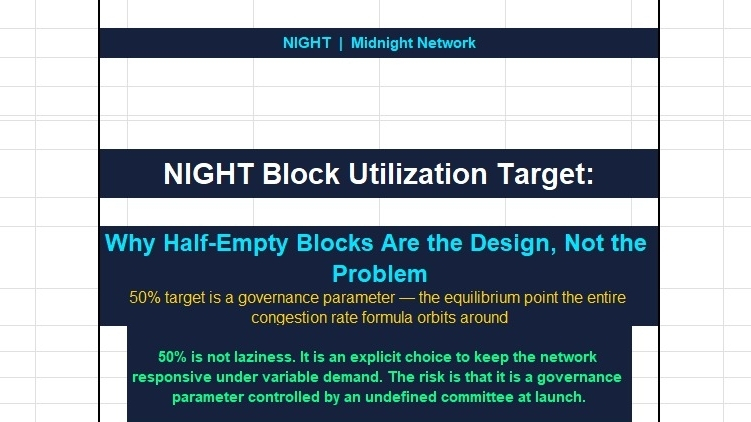 NIGHT | Midnight Network

NIGHT Block Utilization Target:

Why Half-Empty Blocks Are the Design, Not the Problem

50% target is a governance parameter — the equilibrium point the entire congestion rate formula orbits around

50% is not laziness. It is an explicit choice to keep the network responsive under variable demand. The risk is that it is a governance parameter controlled by an undefined committee at launch.